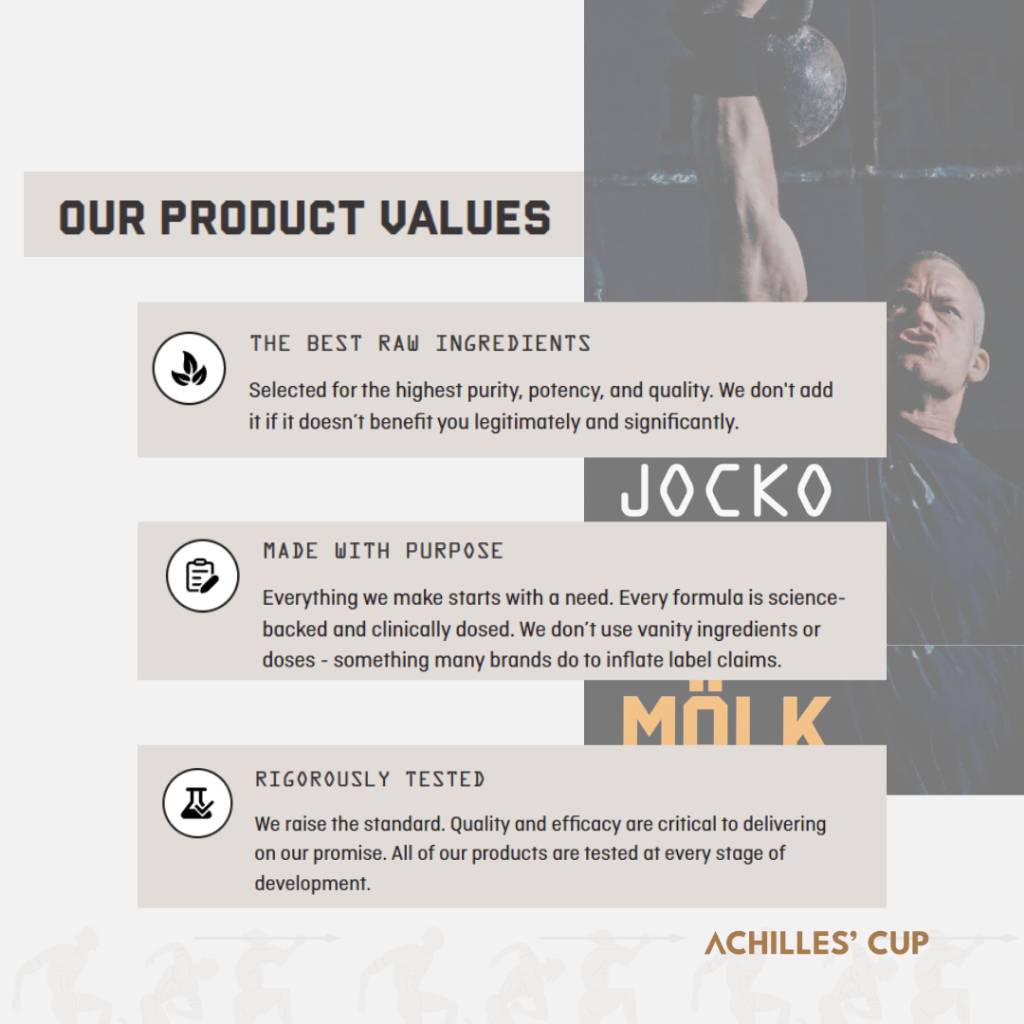 OUR PRODUCT VALUES

THE BEST RAW INGREDIENTS

Selected for the highest purity, potency, and quality. We don't add it if it doesn't benefit you legitimately and significantly.

JOCKO

MADE WITH PURPOSE

Everything we make starts with a need. Every formula is science-backed and clinically dosed. We don't use vanity ingredients or doses - something many brands do to inflate label claims.

MÖLK

RIGOROUSLY TESTED

We raise the standard. Quality and efficacy are critical to delivering on our promise. All of our products are tested at every stage of development.

ACHILLES' CUP